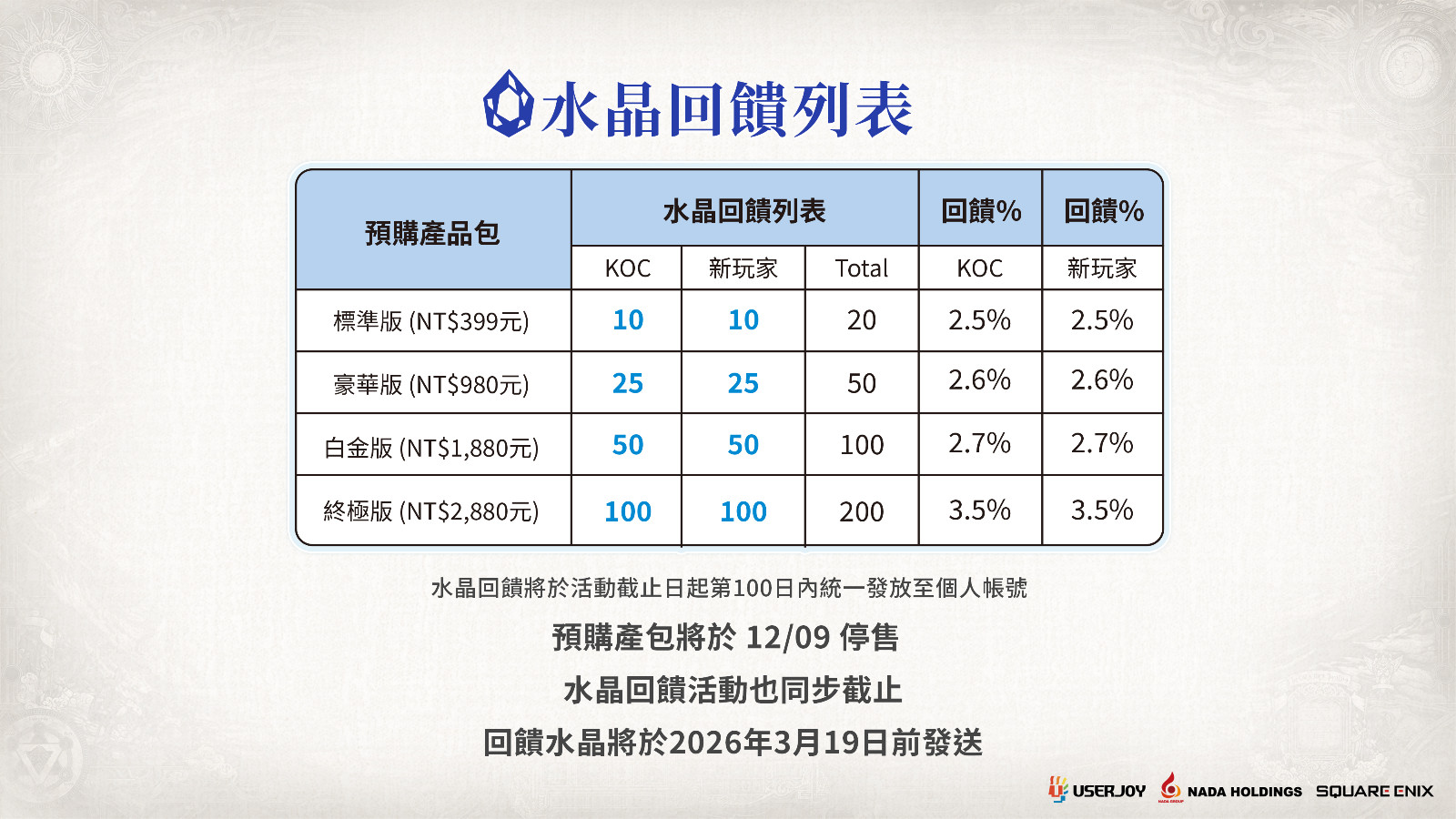 水晶回饋列表

| 預購產品包 | 水晶回饋列表 | | | 回饋% | 回饋% |
|---|---|---|---|---|---|
| | KOC | 新玩家 | Total | KOC | 新玩家 |
| 標準版 (NT$399元) | 10 | 10 | 20 | 2.5% | 2.5% |
| 豪華版 (NT$980元) | 25 | 25 | 50 | 2.6% | 2.6% |
| 白金版 (NT$1,880元) | 50 | 50 | 100 | 2.7% | 2.7% |
| 終極版 (NT$2,880元) | 100 | 100 | 200 | 3.5% | 3.5% |

水晶回饋將於活動截止日起第100日內統一發放至個人帳號

預購產包將於 12/09 停售

水晶回饋活動也同步截止

回饋水晶將於2026年3月19日前發送

USERJOY NADA HOLDINGS SQUARE ENIX